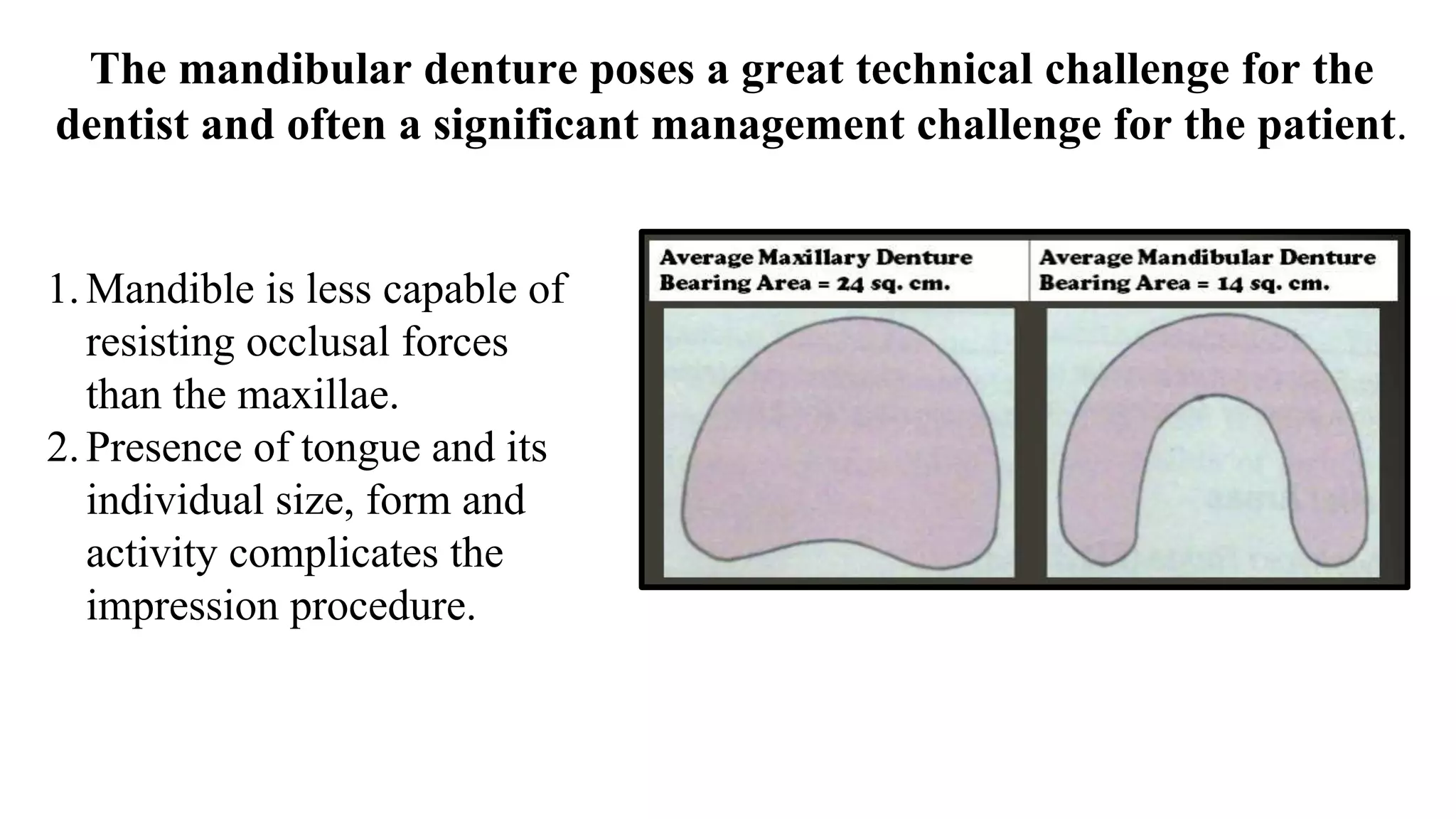 The mandibular denture poses a great technical challenge for the dentist and often a significant management challenge for the patient.

1. Mandible is less capable of resisting occlusal forces than the maxillae.
2. Presence of tongue and its individual size, form and activity complicates the impression procedure.

Average Maxillary Denture Bearing Area = 24 sq. cm.

Average Mandibular Denture Bearing Area = 14 sq. cm.